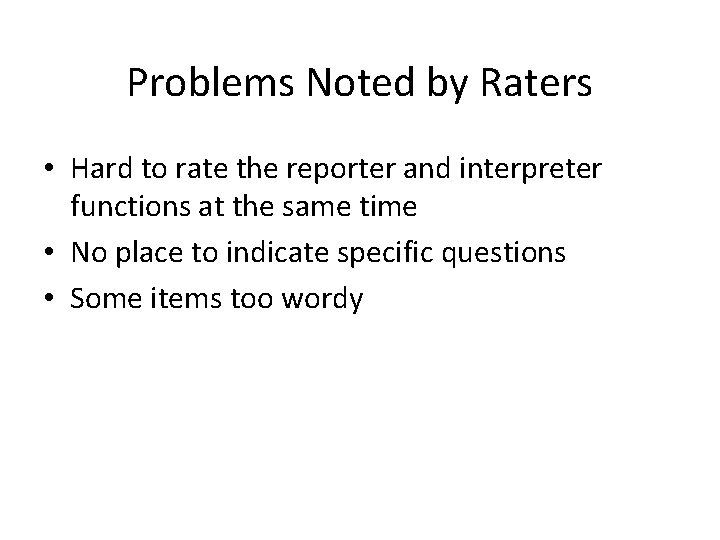 Problems Noted by Raters

• Hard to rate the reporter and interpreter functions at the same time
• No place to indicate specific questions
• Some items too wordy